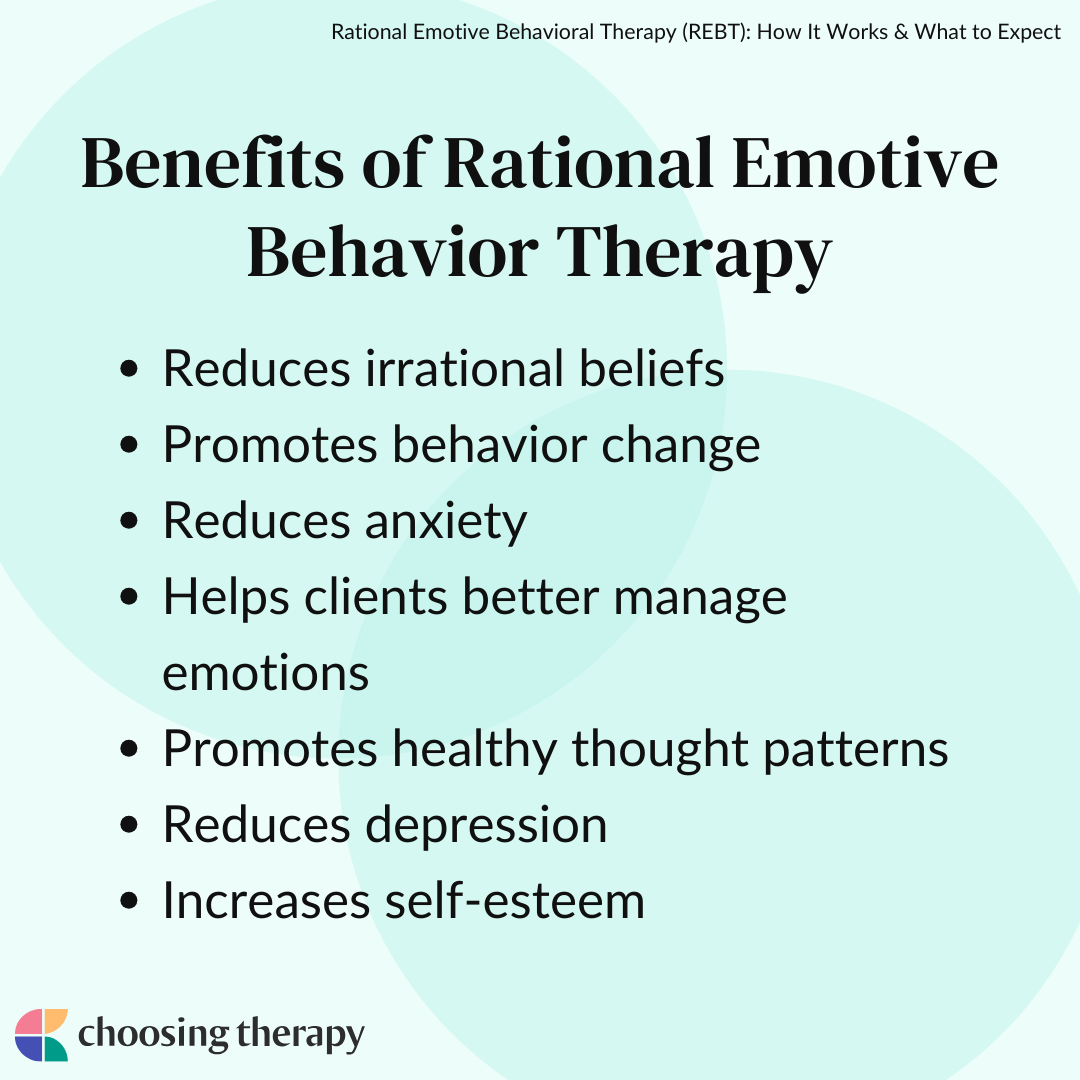 Rational Emotive Behavioral Therapy (REBT): How It Works & What to Expect

Benefits of Rational Emotive Behavior Therapy

- Reduces irrational beliefs
- Promotes behavior change
- Reduces anxiety
- Helps clients better manage emotions
- Promotes healthy thought patterns
- Reduces depression
- Increases self-esteem

choosing therapy